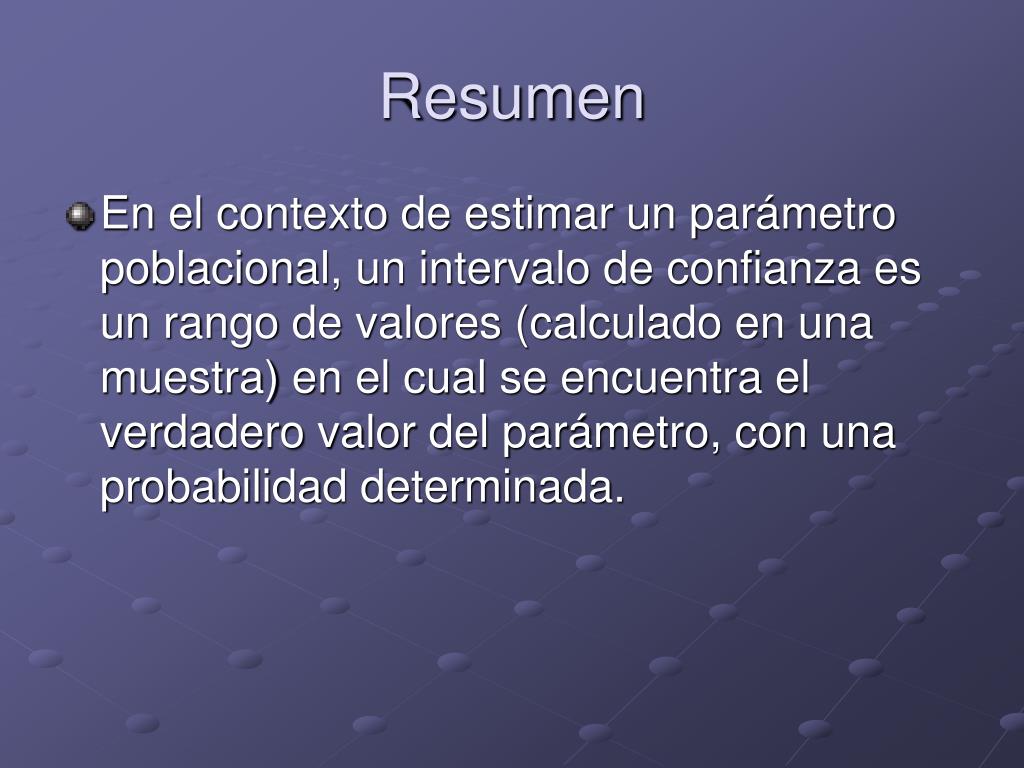 Resumen

En el contexto de estimar un parámetro poblacional, un intervalo de confianza es un rango de valores (calculado en una muestra) en el cual se encuentra el verdadero valor del parámetro, con una probabilidad determinada.